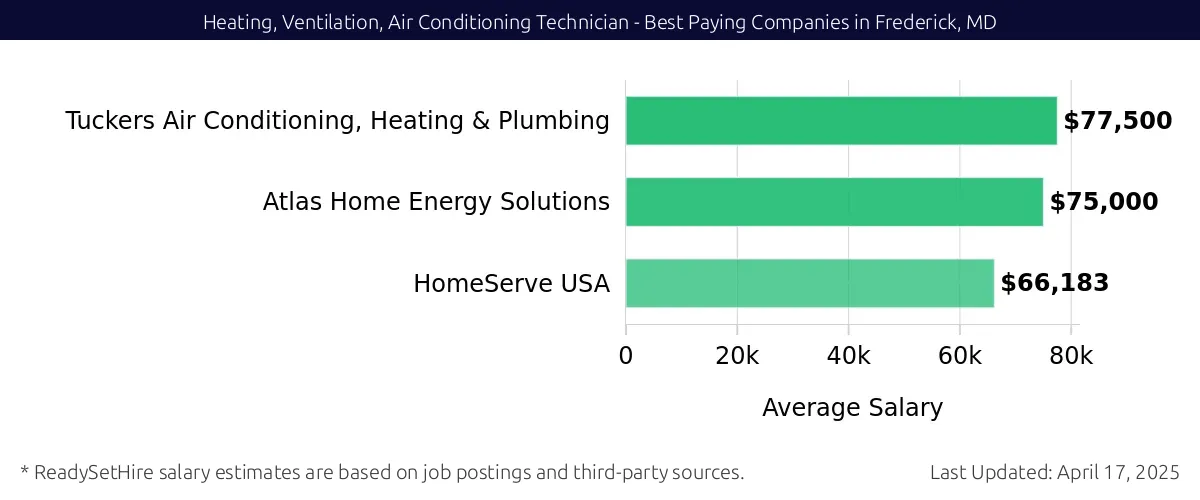 Heating, Ventilation, Air Conditioning Technician - Best Paying Companies in Frederick, MD

Tuckers Air Conditioning, Heating & Plumbing
$77,500

Atlas Home Energy Solutions
$75,000

HomeServe USA
$66,183

0
20k
40k
60k
80k

Average Salary

* ReadySetHire salary estimates are based on job postings and third-party sources.

Last Updated: April 17, 2025